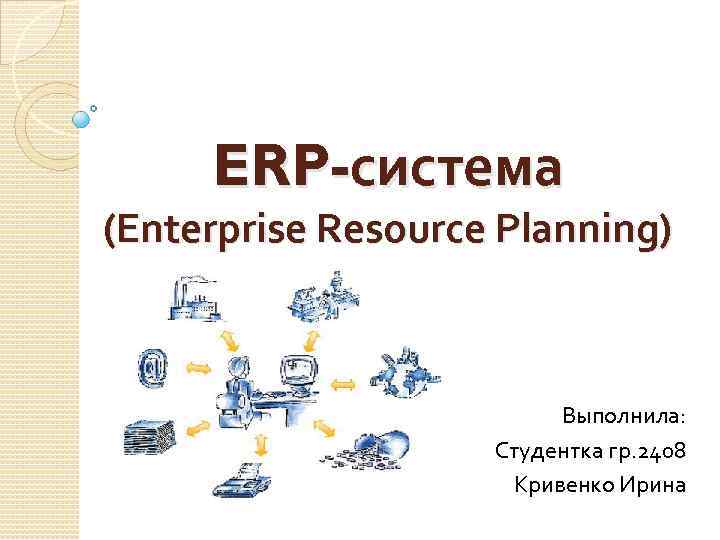 ERP-система
(Enterprise Resource Planning)

Выполнила:
Студентка гр.2408
Кривенко Ирина